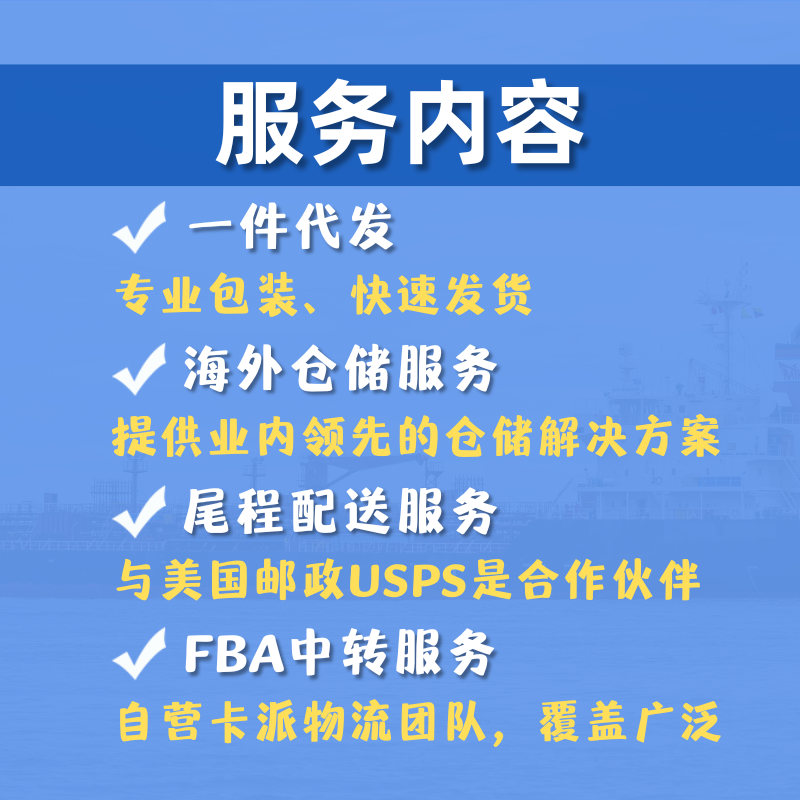 服务内容

✓ 一件代发
专业包装、快速发货

✓ 海外仓储服务
提供业内领先的仓储解决方案

✓ 尾程配送服务
与美国邮政USPS是合作伙伴

✓ FBA中转服务
自营卡派物流团队，覆盖广泛